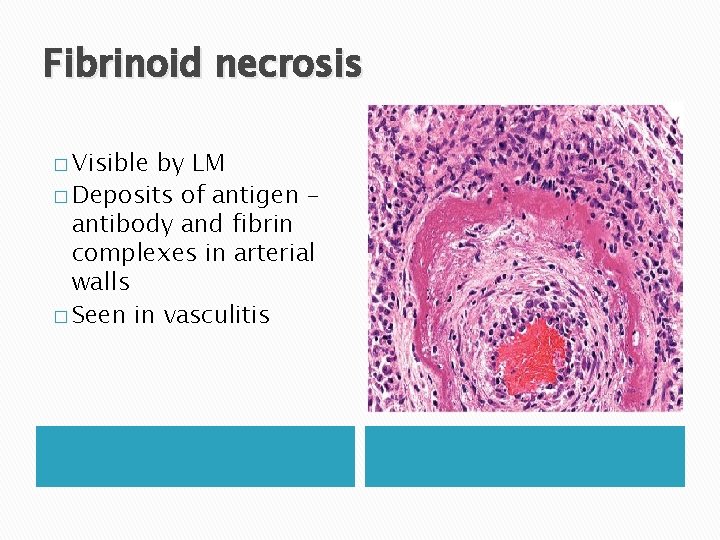 Fibrinoid necrosis

□ Visible by LM
□ Deposits of antigen – antibody and fibrin complexes in arterial walls
□ Seen in vasculitis